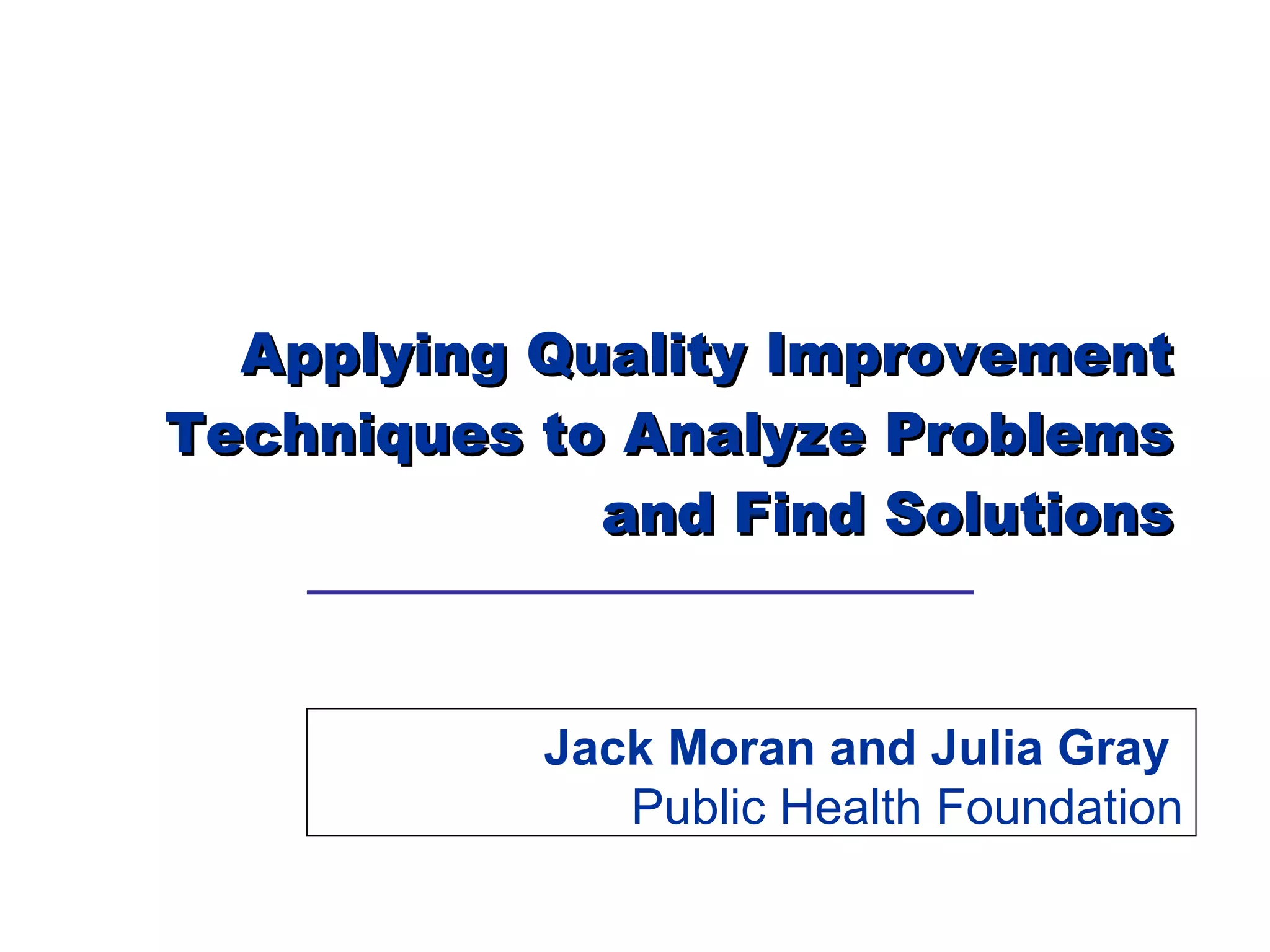 Applying Quality Improvement Techniques to Analyze Problems and Find Solutions

Jack Moran and Julia Gray
Public Health Foundation